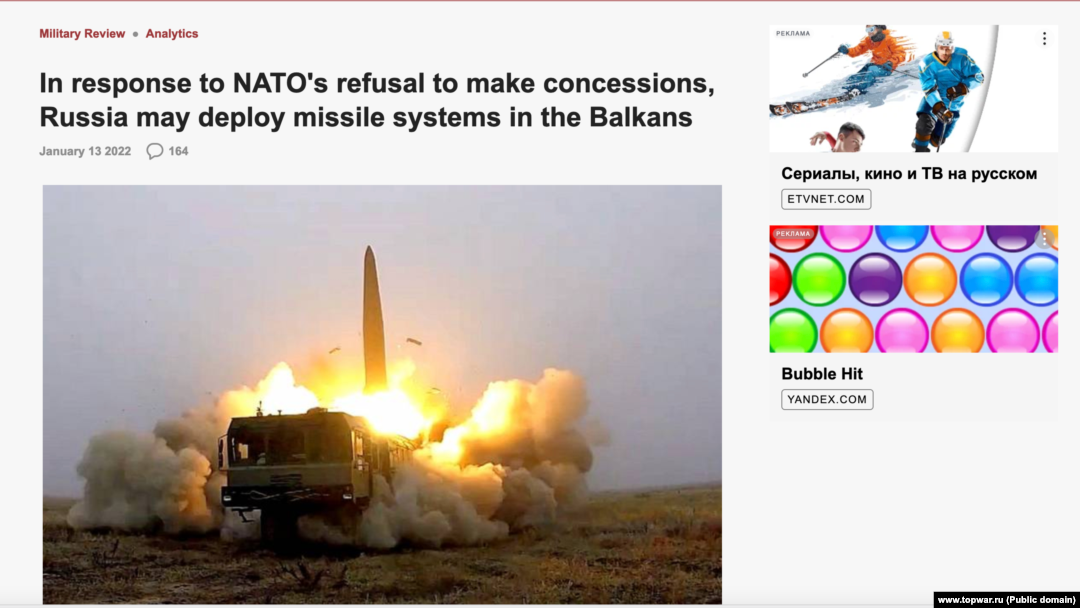 Military Review • Analytics

In response to NATO's refusal to make concessions, Russia may deploy missile systems in the Balkans

January 13 2022 164

РЕКЛАМА

Сериалы, кино и ТВ на русском

ETVNET.COM

РЕКЛАМА

Bubble Hit

YANDEX.COM

www.topwar.ru (Public domain)